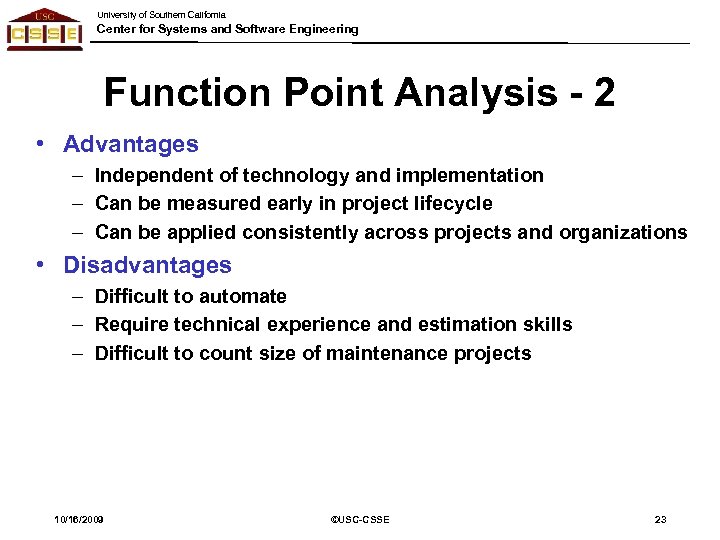 USC
CSSE

University of Southern California
Center for Systems and Software Engineering

Function Point Analysis - 2

• Advantages
– Independent of technology and implementation
– Can be measured early in project lifecycle
– Can be applied consistently across projects and organizations
• Disadvantages
– Difficult to automate
– Require technical experience and estimation skills
– Difficult to count size of maintenance projects

10/16/2009 ©USC-CSSE 23